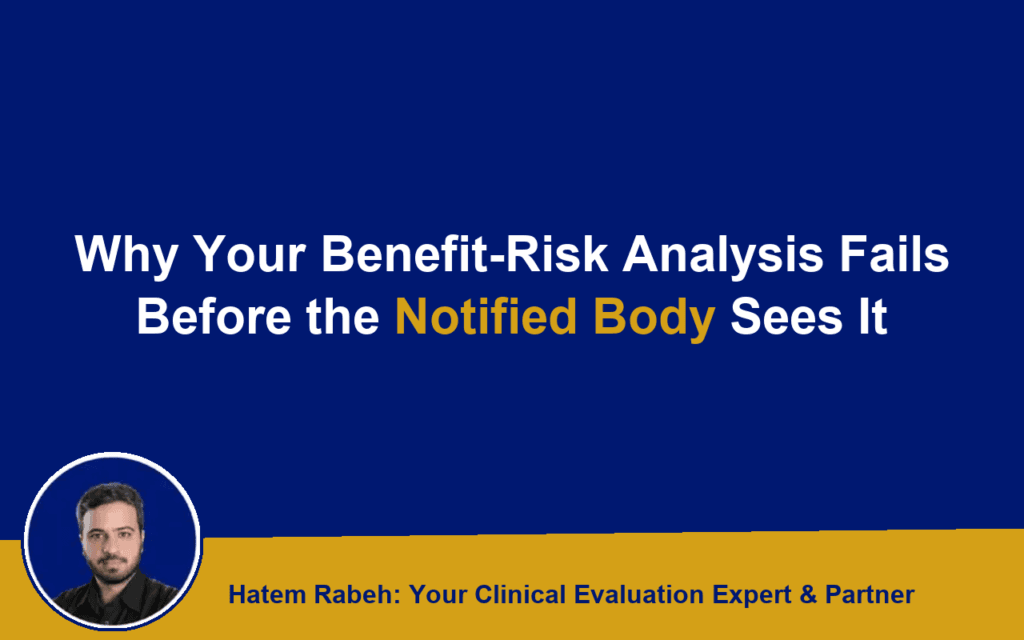 Why Your Benefit-Risk Analysis Fails Before the Notified Body Sees It

Hatem Rabeh: Your Clinical Evaluation Expert & Partner